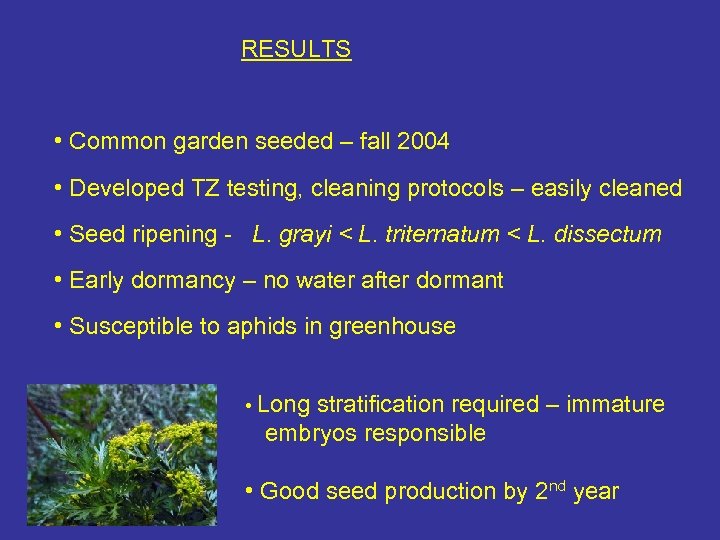 RESULTS

• Common garden seeded – fall 2004

• Developed TZ testing, cleaning protocols – easily cleaned

• Seed ripening - L. grayi < L. triternatum < L. dissectum

• Early dormancy – no water after dormant

• Susceptible to aphids in greenhouse

• Long stratification required – immature embryos responsible

• Good seed production by 2$^{nd}$ year